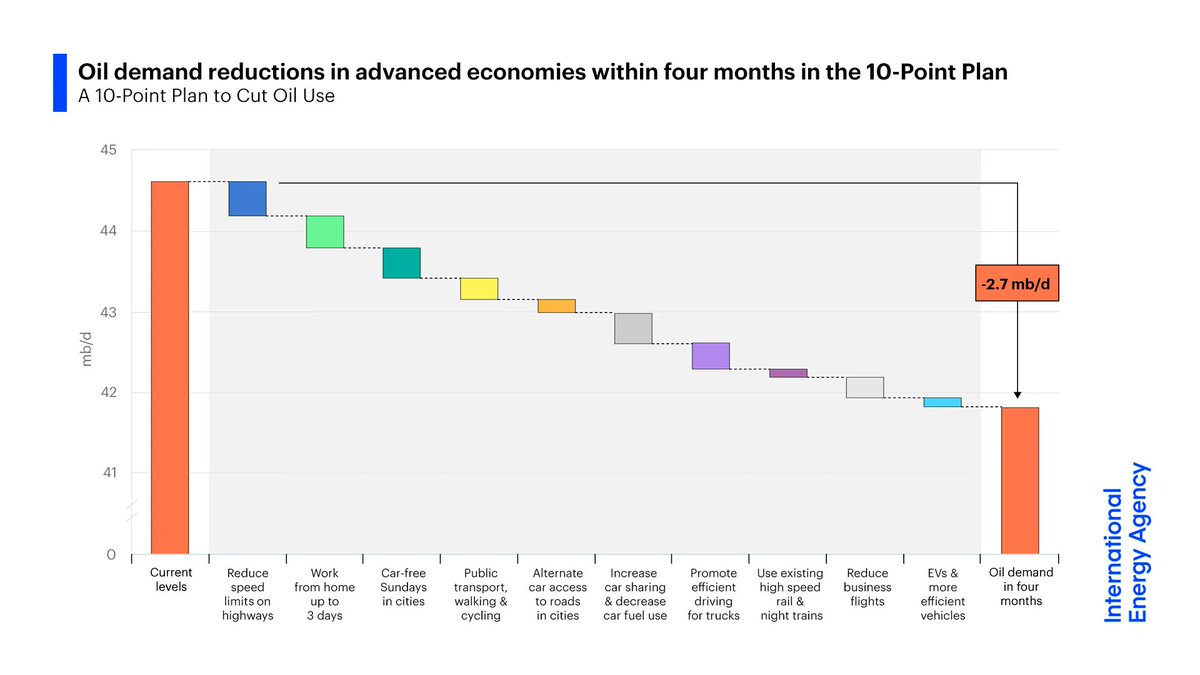 Oil demand reductions in advanced economies within four months in the 10-Point Plan
A 10-Point Plan to Cut Oil Use

45
44
43
42
41
0
mb/d

-2.7 mb/d

Current levels
Reduce speed limits on highways
Work from home up to 3 days
Car-free Sundays in cities
Public transport, walking & cycling
Alternate car access to roads in cities
Increase car sharing & decrease car fuel use
Promote efficient driving for trucks
Use existing high speed rail & night trains
Reduce business flights
EVs & more efficient vehicles
Oil demand in four months

International Energy Agency